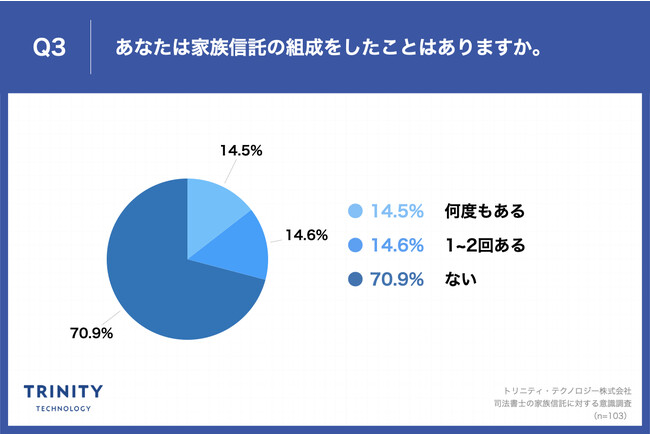 Q3 あなたは家族信託の組成をしたことはありますか。

14.5%

14.6%

70.9%

14.5% 何度もある

14.6% 1~2回ある

70.9% ない

TRINITY
TECHNOLOGY

トリニティ・テクノロジー株式会社
司法書士の家族信託に対する意識調査
(n=103)